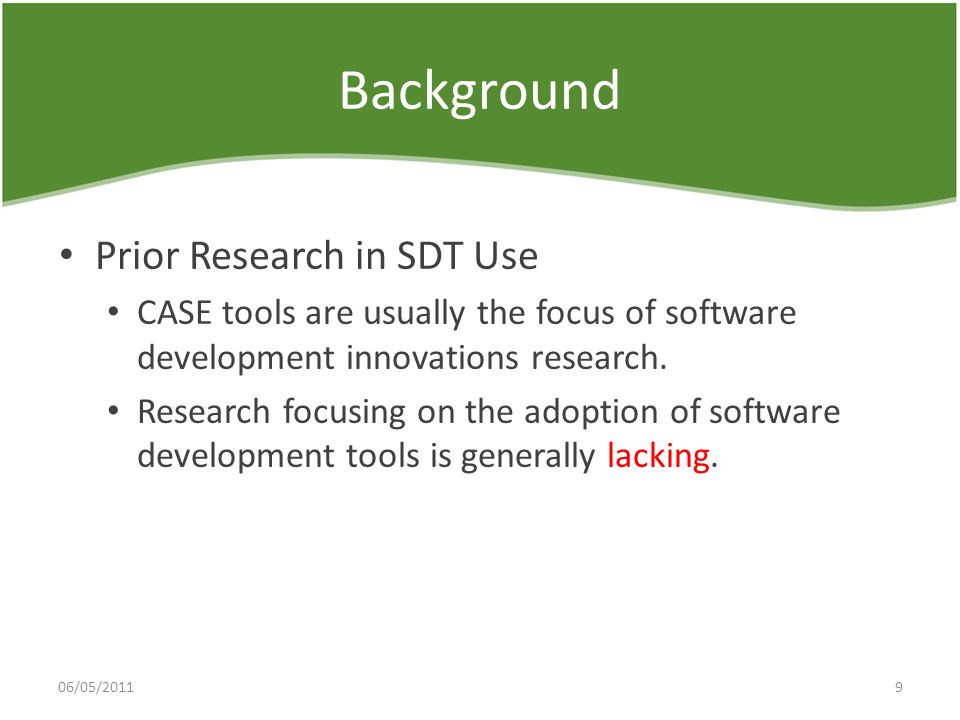 Background

• Prior Research in SDT Use

• CASE tools are usually the focus of software development innovations research.

• Research focusing on the adoption of software development tools is generally lacking.

06/05/2011

9